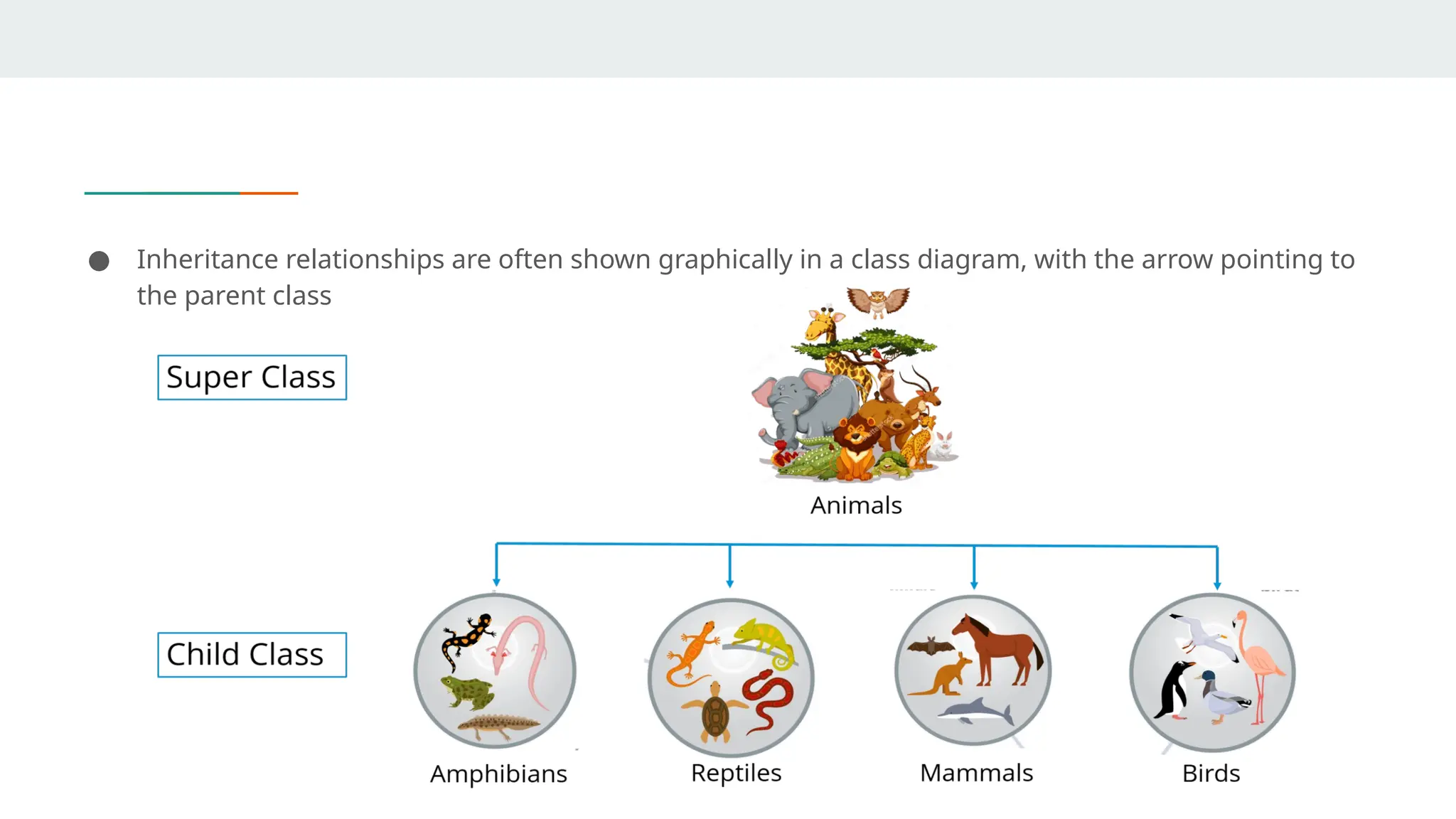 ● Inheritance relationships are often shown graphically in a class diagram, with the arrow pointing to the parent class

Super Class

Animals

Child Class

Amphibians

Reptiles

Mammals

Birds